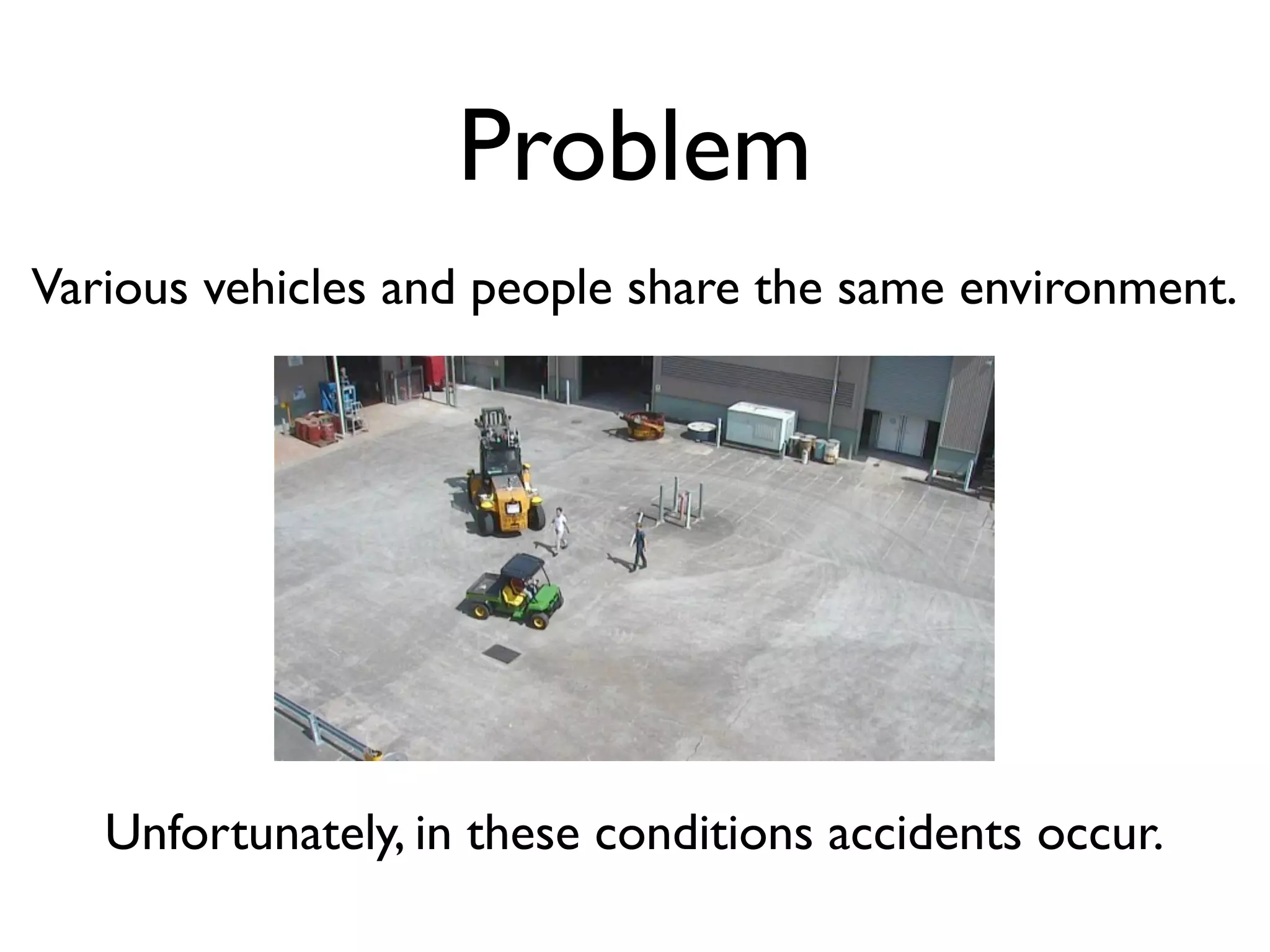 Problem

Various vehicles and people share the same environment.

Unfortunately, in these conditions accidents occur.